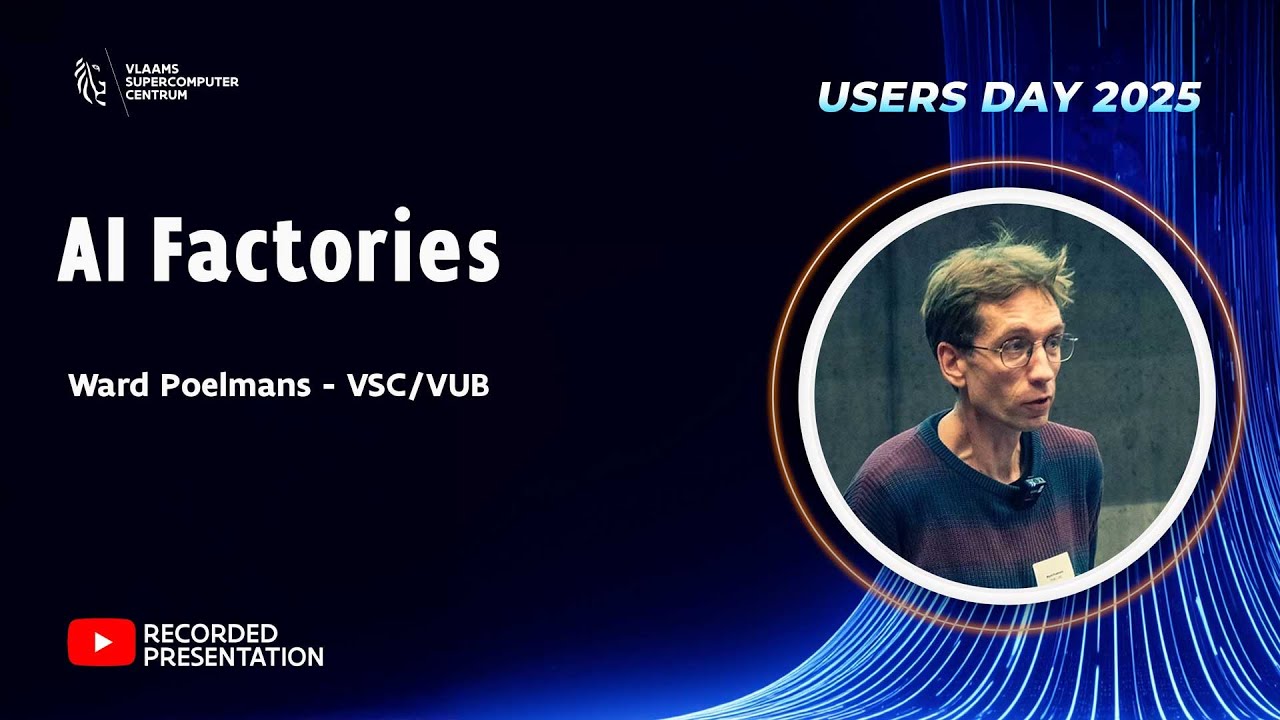 VLAAMS
SUPERCOMPUTER
CENTRUM

USERS DAY 2025

AI Factories

Ward Poelmans - VSC/VUB

RECORDED
PRESENTATION